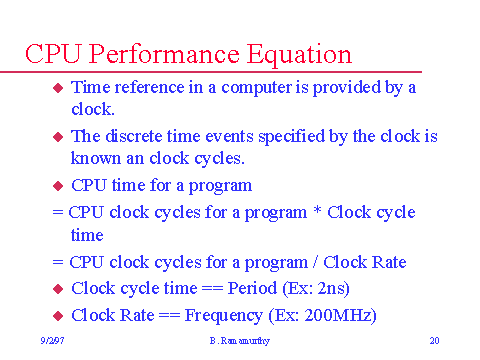 CPU Performance Equation

◆ Time reference in a computer is provided by a clock.

◆ The discrete time events specified by the clock is known an clock cycles.

◆ CPU time for a program

= CPU clock cycles for a program * Clock cycle time

= CPU clock cycles for a program / Clock Rate

◆ Clock cycle time == Period (Ex: 2ns)

◆ Clock Rate == Frequency (Ex: 200MHz)

9/2/97

B. Ramamurthy

20